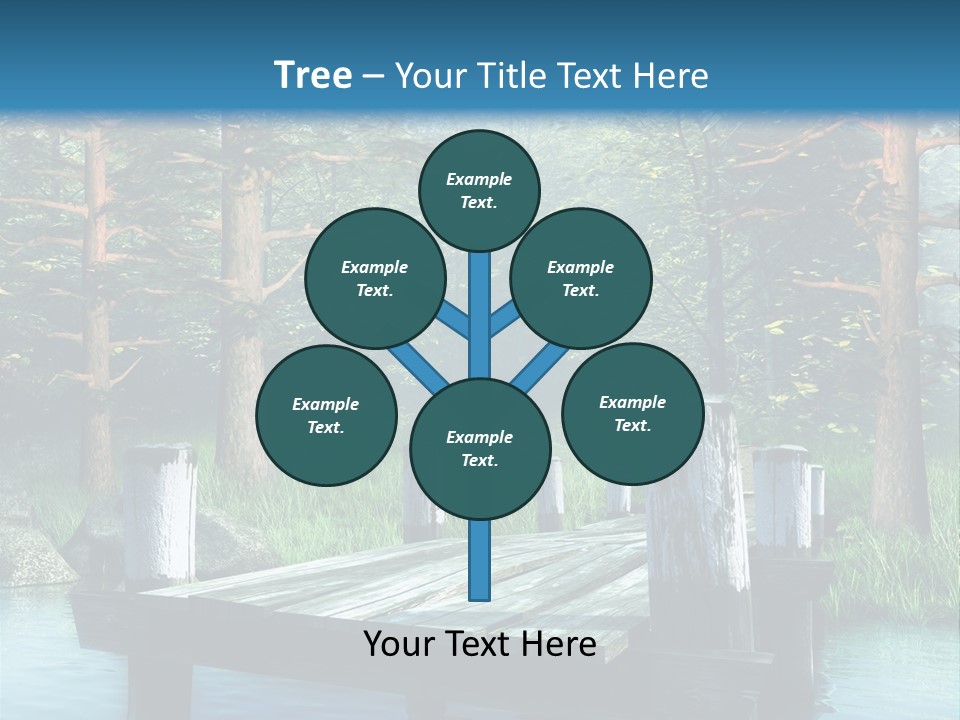 Tree – Your Title Text Here

Example Text.

Example Text.

Example Text.

Example Text.

Example Text.

Example Text.

Your Text Here